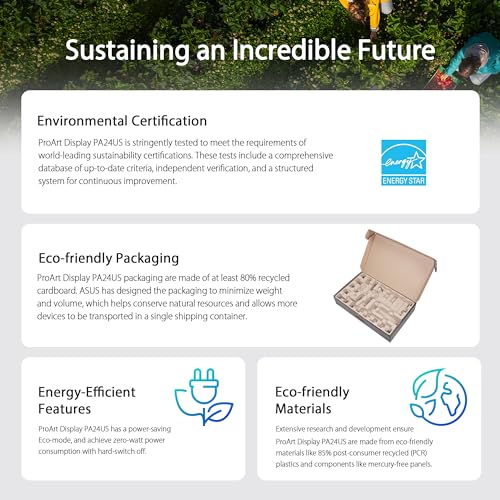 Sustaining an Incredible Future

Environmental Certification

ProArt Display PA24US is stringently tested to meet the requirements of world-leading sustainability certifications. These tests include a comprehensive database of up-to-date criteria, independent verification, and a structured system for continuous improvement.

energy

ENERGY STAR

Eco-friendly Packaging

ProArt Display PA24US packaging are made of at least 80% recycled cardboard. ASUS has designed the packaging to minimize weight and volume, which helps conserve natural resources and allows more devices to be transported in a single shipping container.

Energy-Efficient Features

ProArt Display PA24US has a power-saving Eco-mode, and achieve zero-watt power consumption with hard-switch off.

Eco-friendly Materials

Extensive research and development ensure ProArt Display PA24US are made from eco-friendly materials like 85% post-consumer recycled (PCR) plastics and components like mercury-free panels.